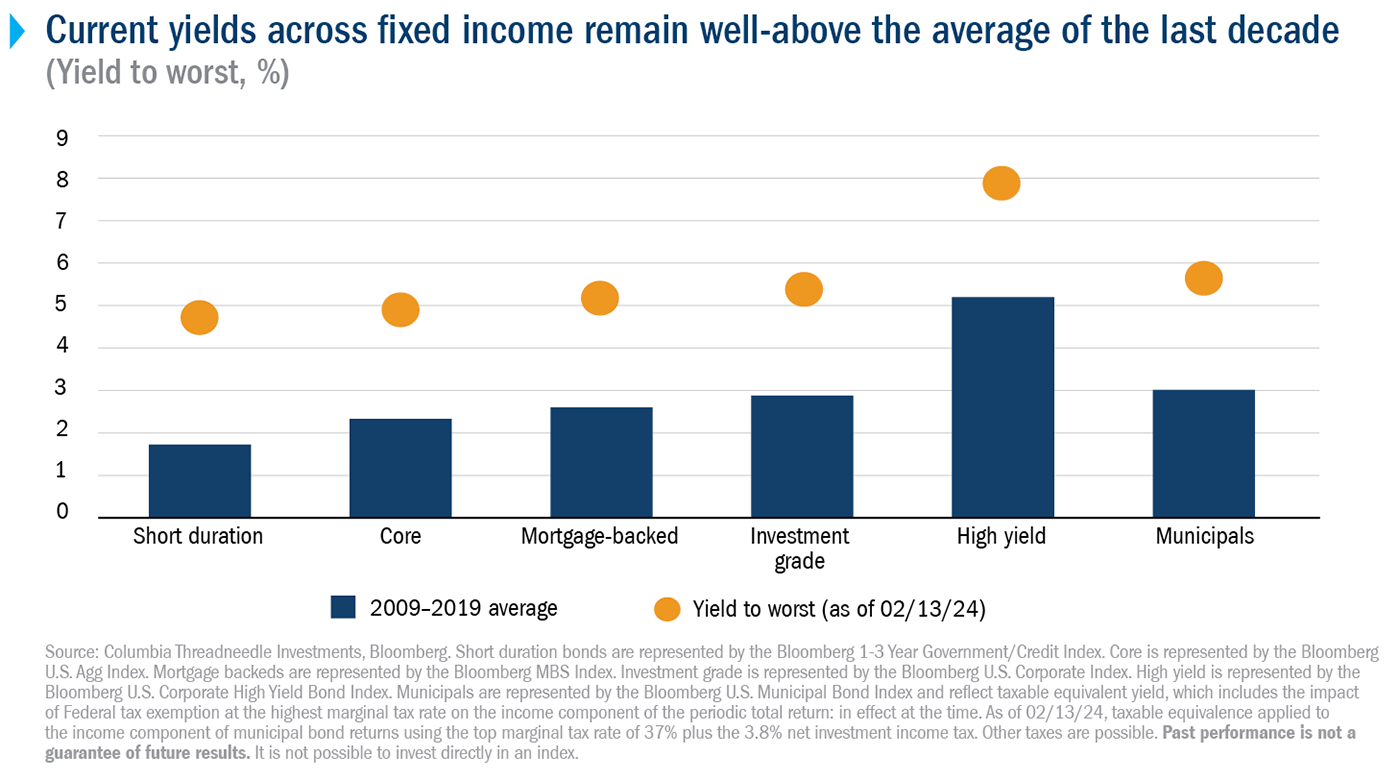 Current yields across fixed income remain well-above the average of the last decade
(Yield to worst, %)

9
8
7
6
5
4
3
2
1
0

Short duration
Core
Mortgage-backed
Investment grade
High yield
Municipals

2009–2019 average
Yield to worst (as of 02/13/24)

Source: Columbia Threadneedle Investments, Bloomberg. Short duration bonds are represented by the Bloomberg 1-3 Year Government/Credit Index. Core is represented by the Bloomberg U.S. Agg Index. Mortgage backeds are represented by the Bloomberg MBS Index. Investment grade is represented by the Bloomberg U.S. Corporate Index. High yield is represented by the Bloomberg U.S. Corporate High Yield Bond Index. Municipals are represented by the Bloomberg U.S. Municipal Bond Index and reflect taxable equivalent yield, which includes the impact of Federal tax exemption at the highest marginal tax rate on the income component of the periodic total return: in effect at the time. As of 02/13/24, taxable equivalence applied to the income component of municipal bond returns using the top marginal tax rate of 37% plus the 3.8% net investment income tax. Other taxes are possible. Past performance is not a guarantee of future results. It is not possible to invest directly in an index.